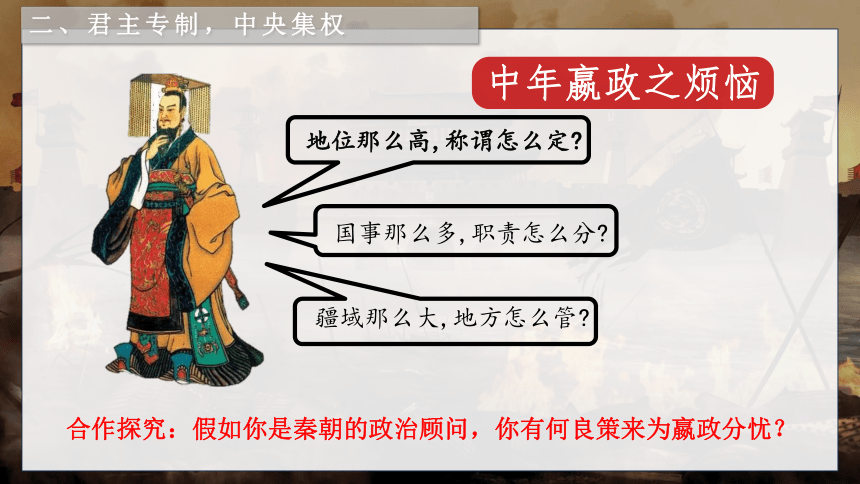 二、君主专制，中央集权

中年嬴政之烦恼

地位那么高，称谓怎么定？

国事那么多，职责怎么分？

疆域那么大，地方怎么管？

合作探究：假如你是秦朝的政治顾问，你有何良策来为嬴政分忧？